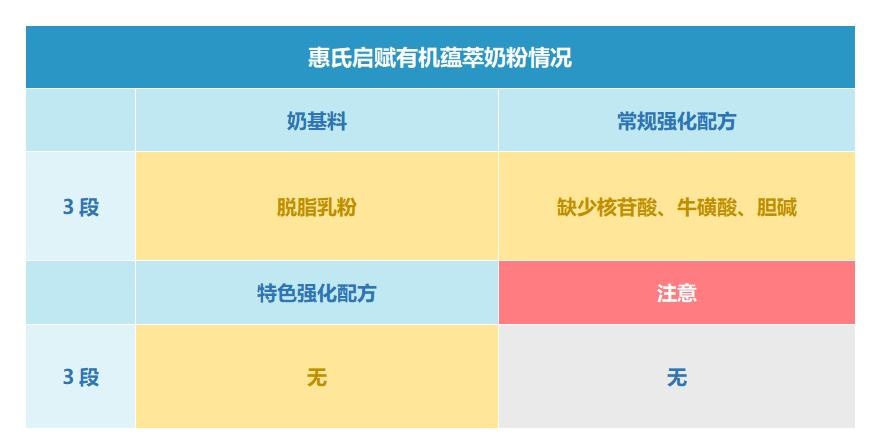 惠氏启赋有机蕴萃奶粉情况

| | 奶基料 | 常规强化配方 |
|---|---|---|
| 3 段 | 脱脂乳粉 | 缺少核苷酸、牛磺酸、胆碱 |
| | 特色强化配方 | 注意 |
| 3 段 | 无 | 无 |